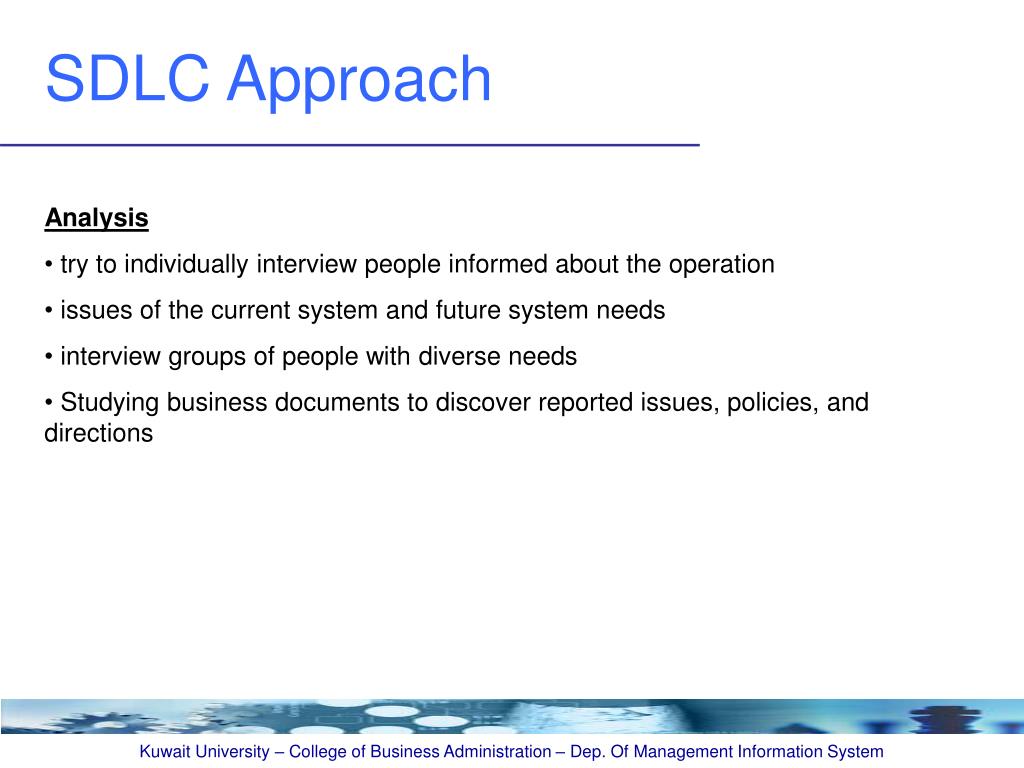 SDLC Approach

Analysis

• try to individually interview people informed about the operation

• issues of the current system and future system needs

• interview groups of people with diverse needs

• Studying business documents to discover reported issues, policies, and directions

Kuwait University – College of Business Administration – Dep. Of Management Information System